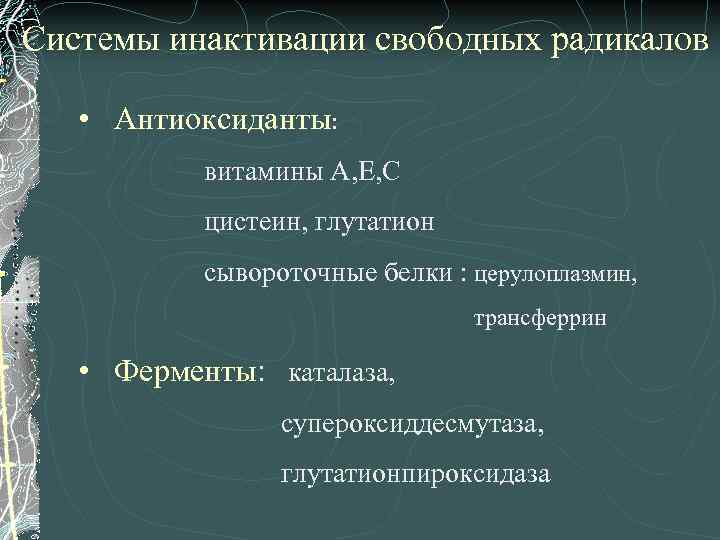 Системы инактивации свободных радикалов

• Антиоксиданты:

витамины А,Е,С

цистеин, глутатион

сывороточные белки : церулоплазмин,

трансферрин

• Ферменты: каталаза,

супероксиддесмутаза,

глутатионпироксидаза